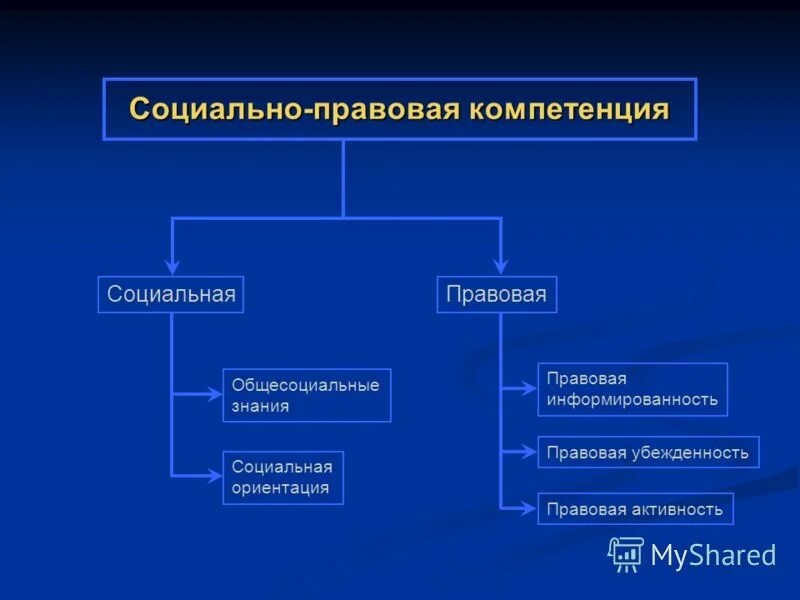 Социально-правовая компетенция

Социальная

Общесоциальные знания

Социальная ориентация

Правовая

Правовая информированность

Правовая убежденность

Правовая активность

MyShared